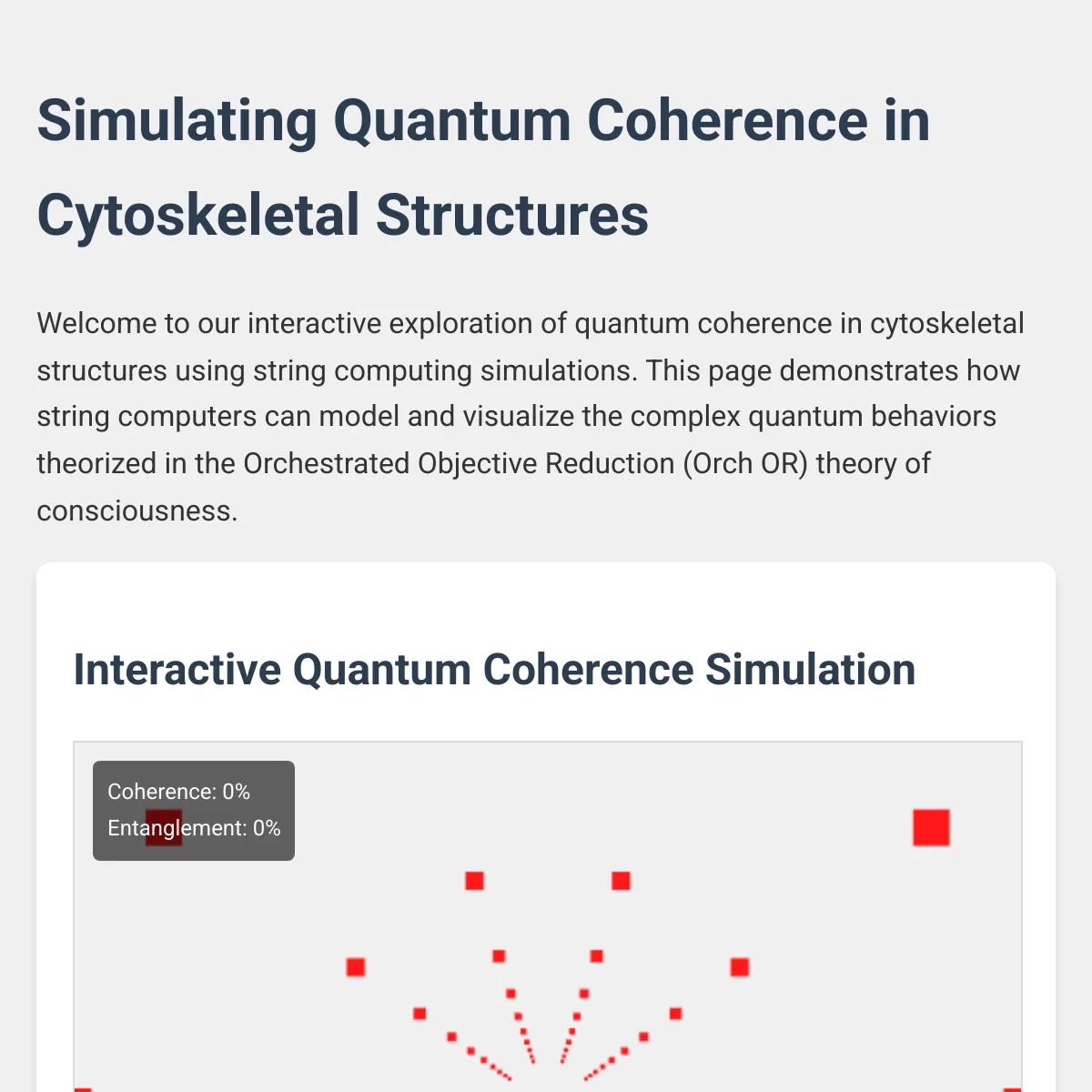 Simulating Quantum Coherence in Cytoskeletal Structures

Welcome to our interactive exploration of quantum coherence in cytoskeletal structures using string computing simulations. This page demonstrates how string computers can model and visualize the complex quantum behaviors theorized in the Orchestrated Objective Reduction (Orch OR) theory of consciousness.

Interactive Quantum Coherence Simulation

Coherence: 0%
Entanglement: 0%